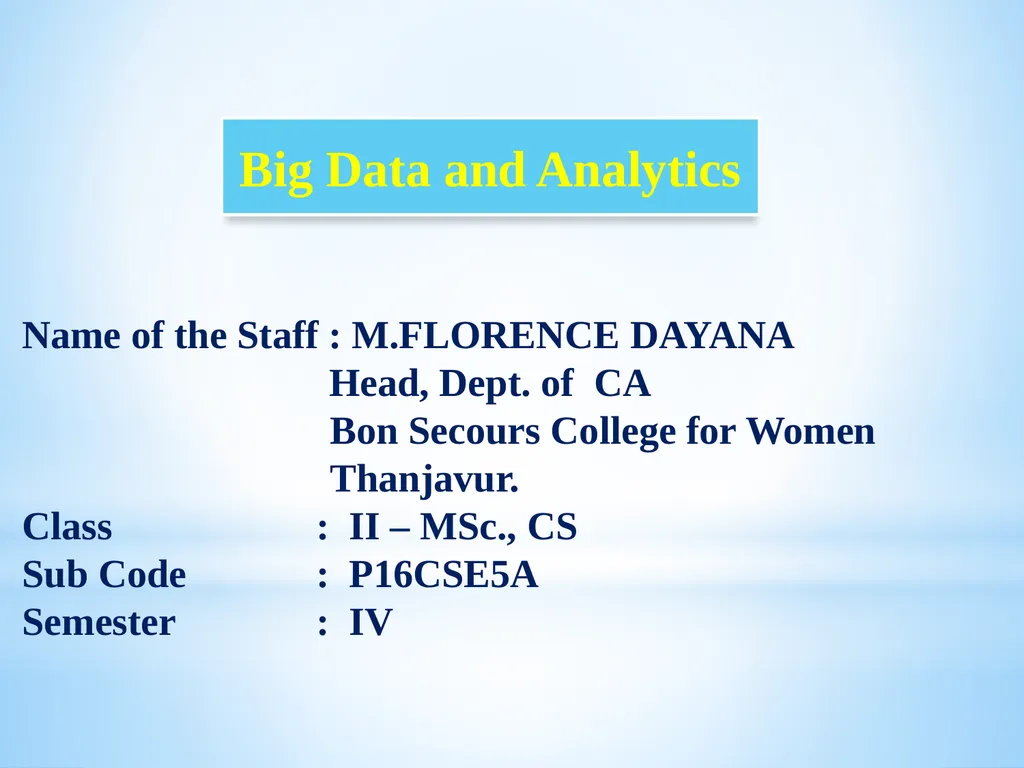 Big Data and Analytics

Name of the Staff : M.FLORENCE DAYANA
Head, Dept. of CA
Bon Secours College for Women
Thanjavur.
Class : II – MSc., CS
Sub Code : P16CSE5A
Semester : IV